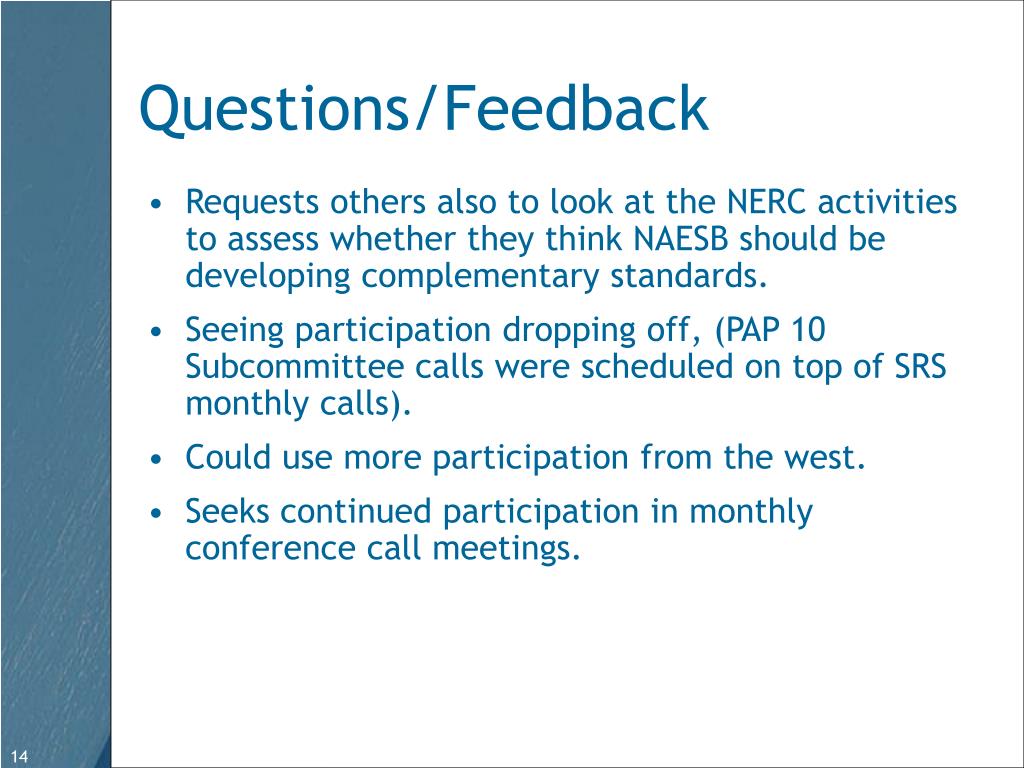 Questions/Feedback

• Requests others also to look at the NERC activities to assess whether they think NAESB should be developing complementary standards.

• Seeing participation dropping off, (PAP 10 Subcommittee calls were scheduled on top of SRS monthly calls).

• Could use more participation from the west.

• Seeks continued participation in monthly conference call meetings.

14